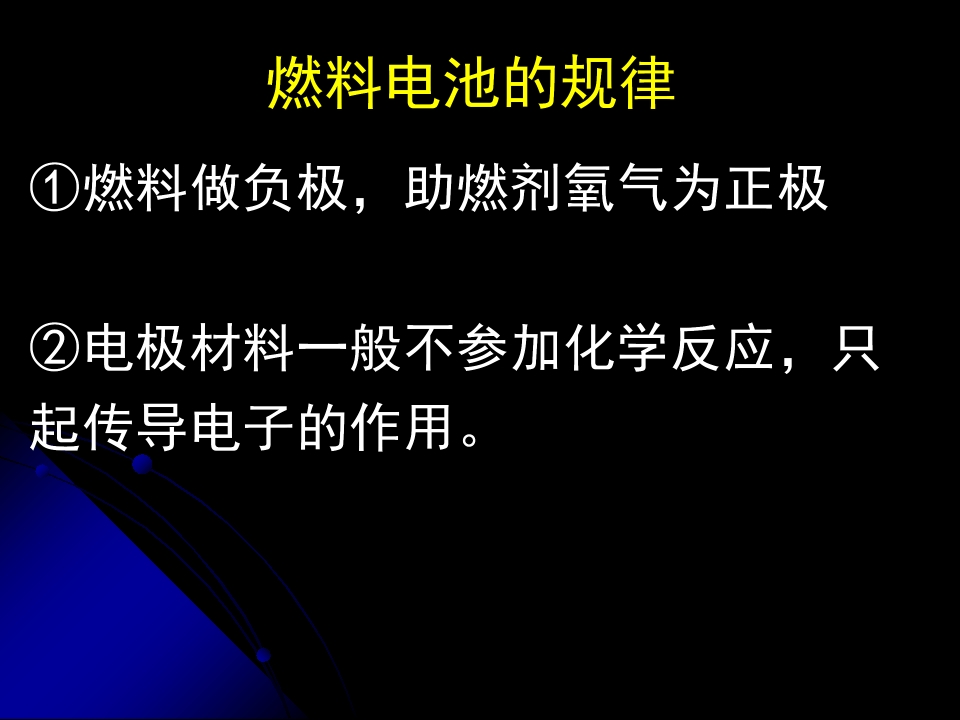 燃料电池的规律

①燃料做负极，助燃剂氧气为正极

②电极材料一般不参加化学反应，只起传导电子的作用。